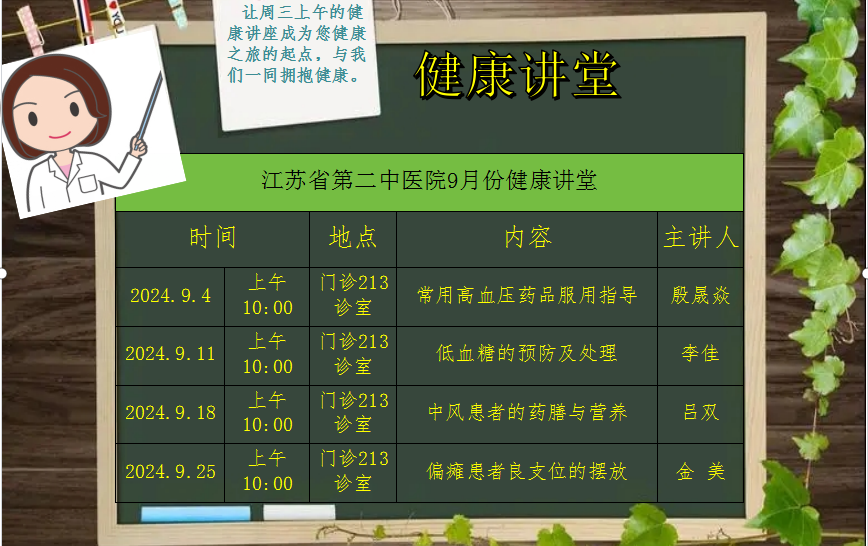 让周三上午的健康讲座成为您健康之旅的起点，与我们一同拥抱健康。

健康讲堂

江苏省第二中医院9月份健康讲堂

| 时间 | | 地点 | 内容 | 主讲人 |
|---|---|---|---|---|
| 2024.9.4 | 上午 10:00 | 门诊213诊室 | 常用高血压药品服用指导 | 殷晟焱 |
| 2024.9.11 | 上午 10:00 | 门诊213诊室 | 低血糖的预防及处理 | 李佳 |
| 2024.9.18 | 上午 10:00 | 门诊213诊室 | 中风患者的药膳与营养 | 吕双 |
| 2024.9.25 | 上午 10:00 | 门诊213诊室 | 偏瘫患者良支位的摆放 | 金 美 |